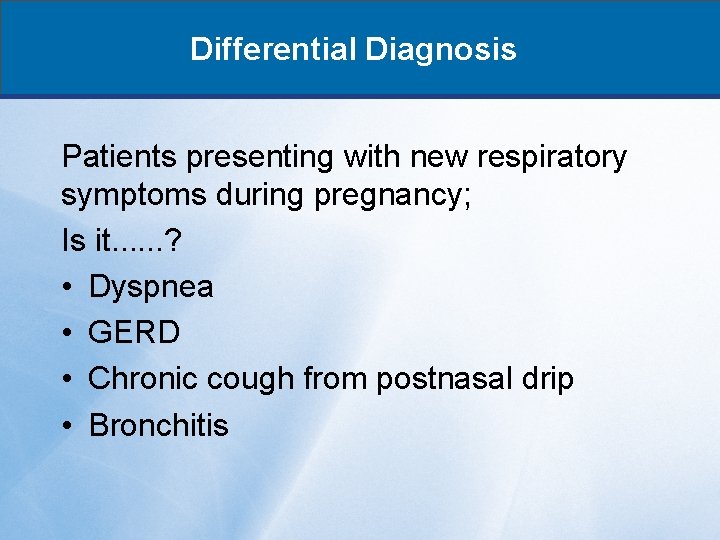 Differential Diagnosis

Patients presenting with new respiratory symptoms during pregnancy;

Is it......?

• Dyspnea
• GERD
• Chronic cough from postnasal drip
• Bronchitis